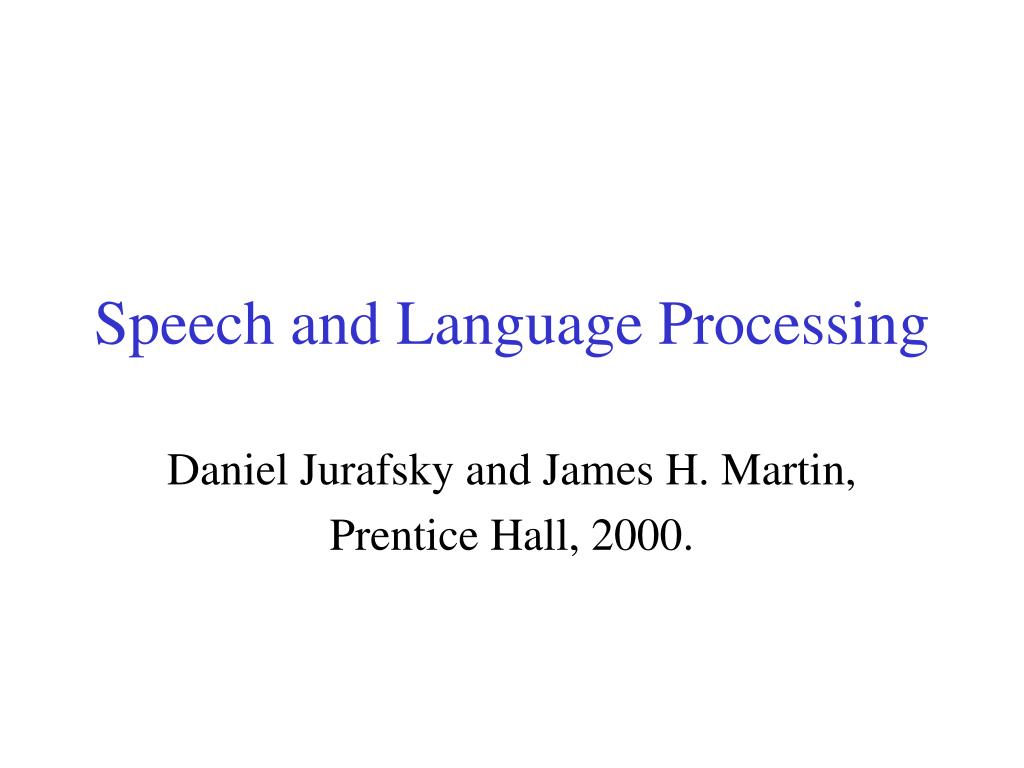 Speech and Language Processing

Daniel Jurafsky and James H. Martin,
Prentice Hall, 2000.